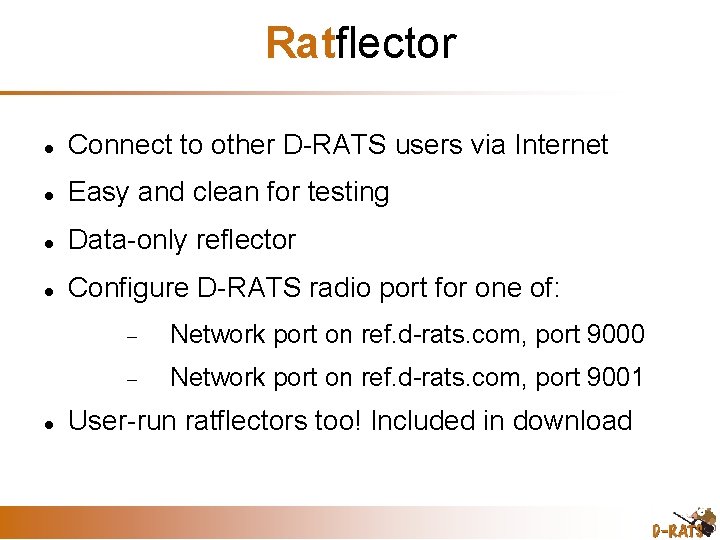 Ratflector

- Connect to other D-RATS users via Internet
- Easy and clean for testing
- Data-only reflector
- Configure D-RATS radio port for one of:
  - Network port on ref.d-rats.com, port 9000
  - Network port on ref.d-rats.com, port 9001
- User-run ratflectors too! Included in download

D-RATS